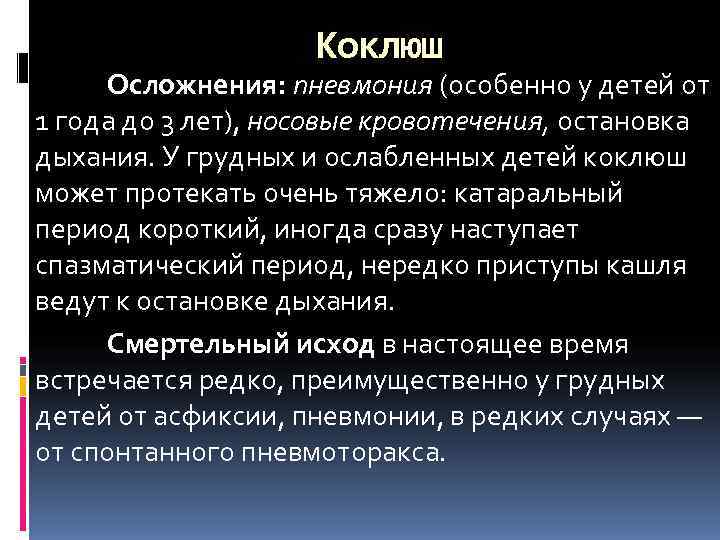 Коклюш

Осложнения: пневмония (особенно у детей от 1 года до 3 лет), носовые кровотечения, остановка дыхания. У грудных и ослабленных детей коклюш может протекать очень тяжело: катаральный период короткий, иногда сразу наступает спазматический период, нередко приступы кашля ведут к остановке дыхания.

Смертельный исход в настоящее время встречается редко, преимущественно у грудных детей от асфиксии, пневмонии, в редких случаях — от спонтанного пневмоторакса.